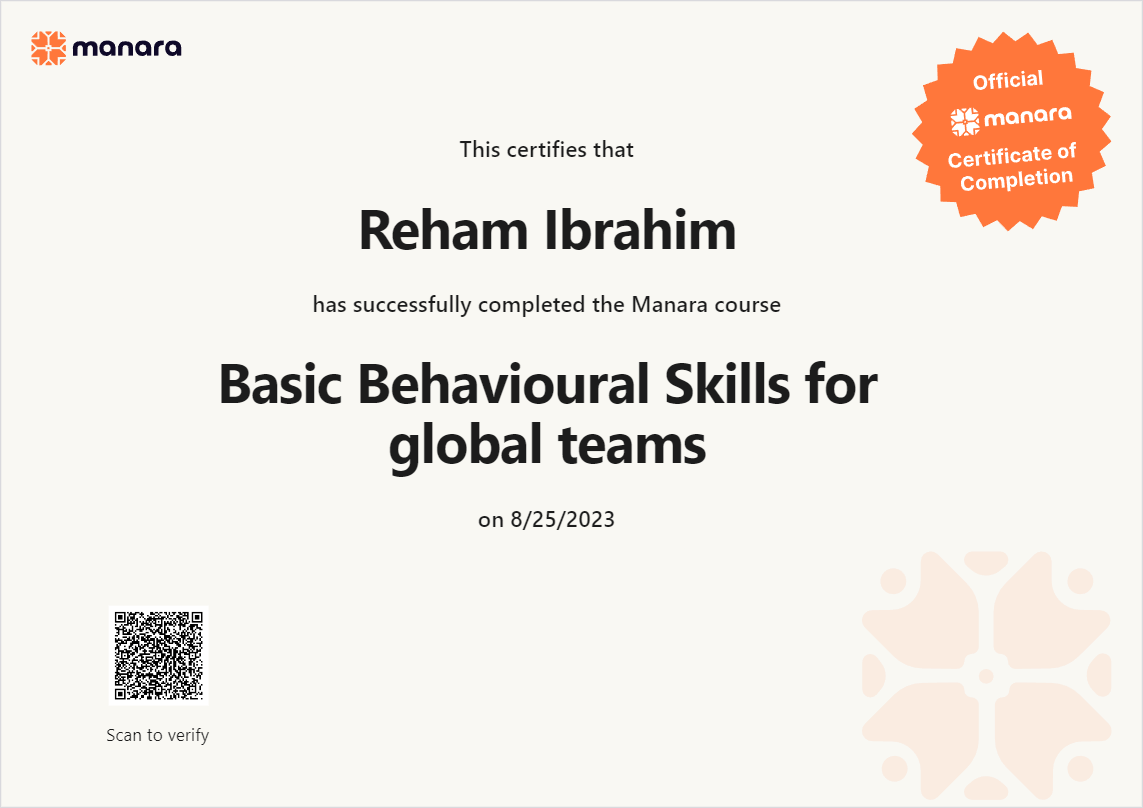 manara

Official
manara
Certificate of Completion

This certifies that

Reham Ibrahim

has successfully completed the Manara course

Basic Behavioural Skills for global teams

on 8/25/2023

Scan to verify